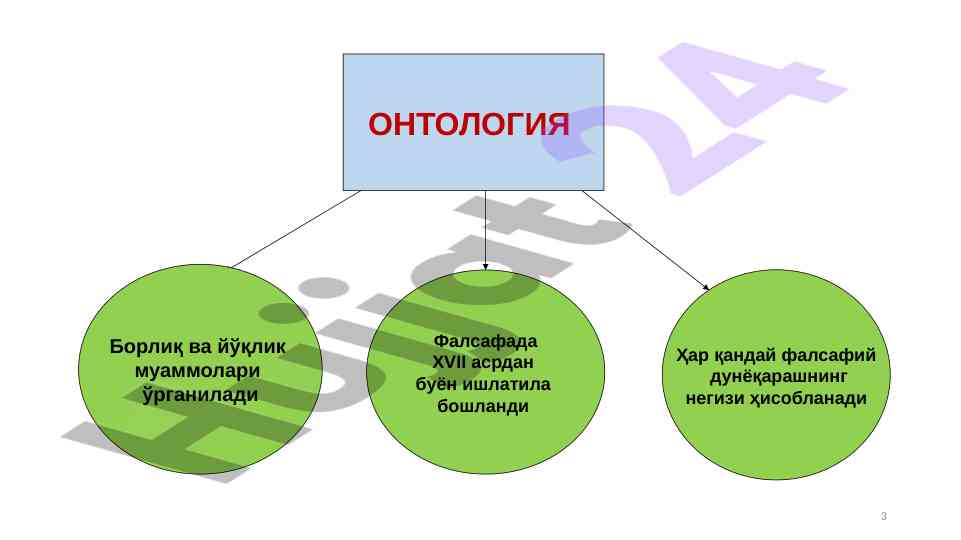 ОНТОЛОГИЯ

Борлиқ ва йўқлик муаммолари ўрганилади

Фалсафада XVII асрдан буён ишлатила бошланди

Ҳар қандай фалсафий дунёқарашнинг негизи ҳисобланади

Hujjat24

3